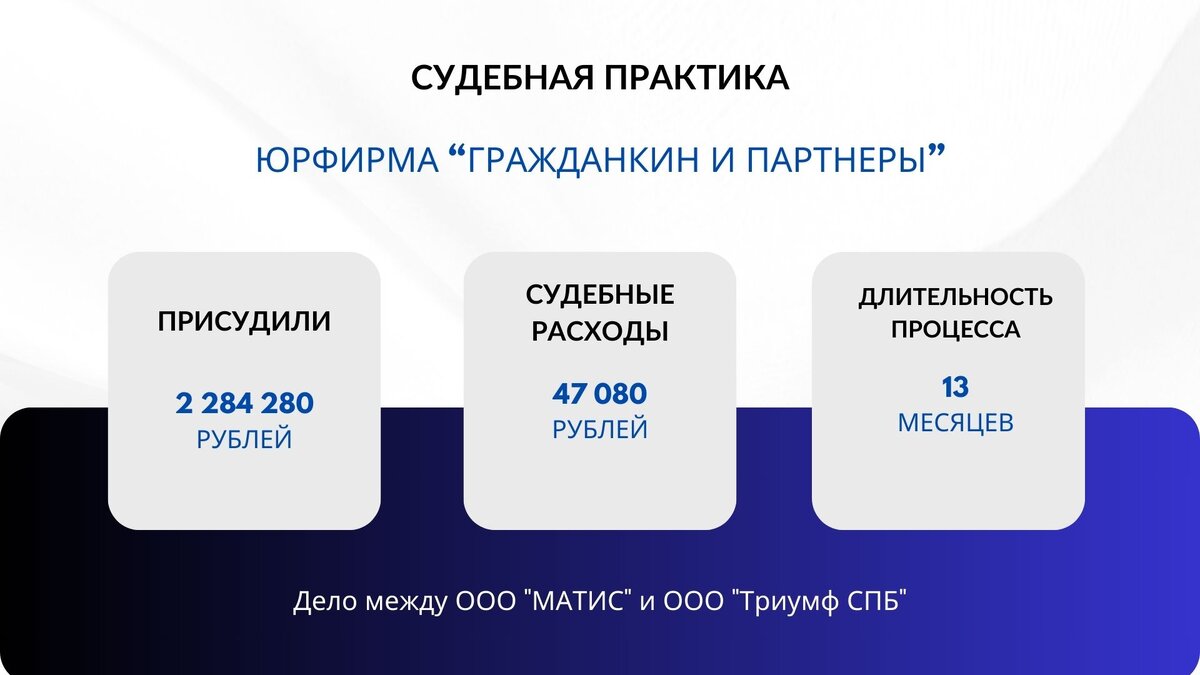 СУДЕБНАЯ ПРАКТИКА

ЮРФИРМА “ГРАЖДАНКИН И ПАРТНЕРЫ”

ПРИСУДИЛИ

2 284 280
РУБЛЕЙ

СУДЕБНЫЕ РАСХОДЫ

47 080
РУБЛЕЙ

ДЛИТЕЛЬНОСТЬ ПРОЦЕССА

13
МЕСЯЦЕВ

Дело между ООО "МАТИС" и ООО "Триумф СПБ"